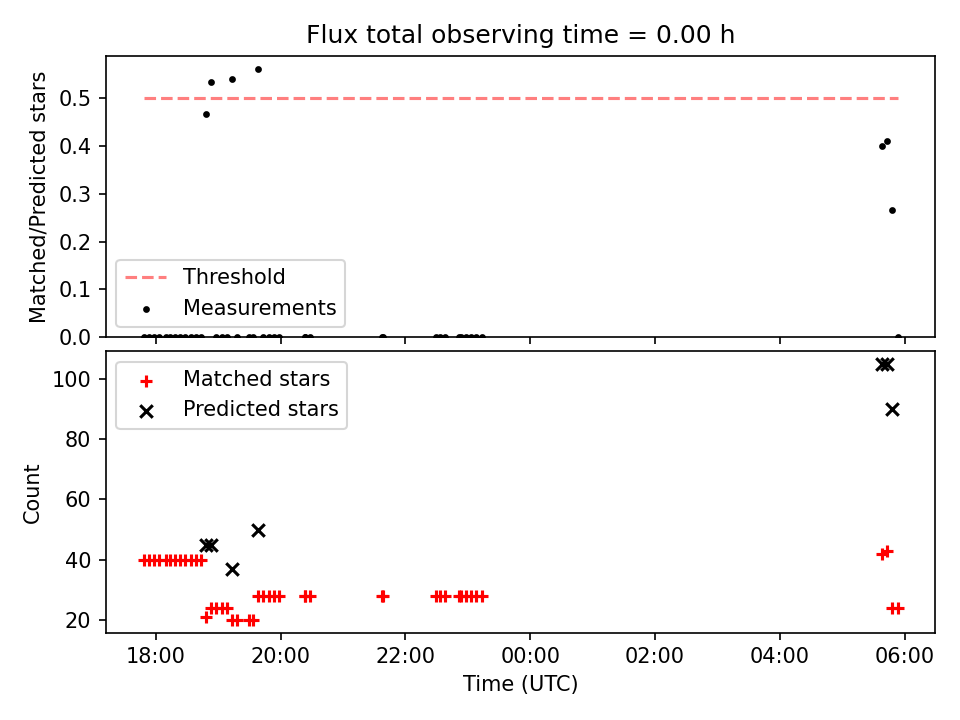 Flux total observing time = 0.00 h

Matched/Predicted stars

0.5
0.4
0.3
0.2
0.1
0.0

Threshold
Measurements

Count

100
80
60
40
20

Matched stars
Predicted stars

18:00
20:00
22:00
00:00
02:00
04:00
06:00

Time (UTC)